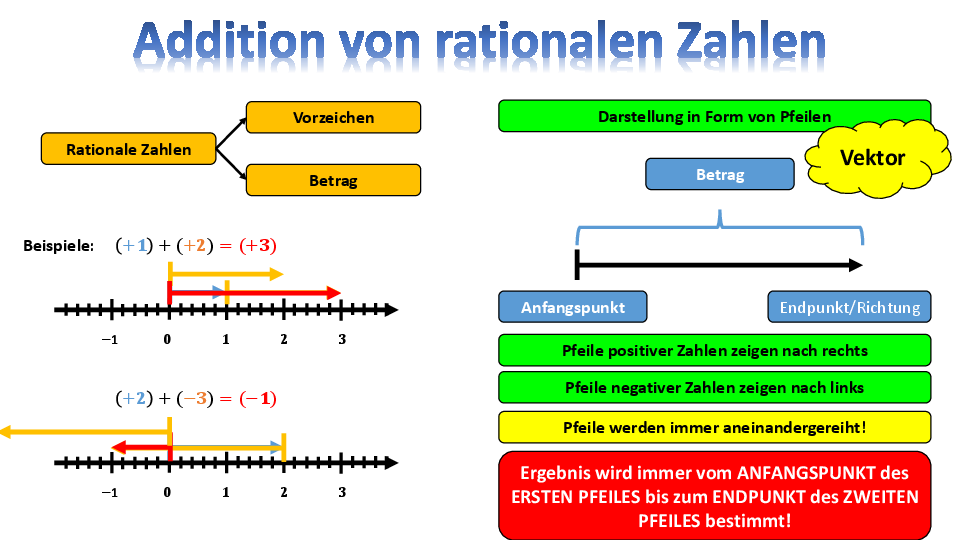 Addition von rationalen Zahlen

Rationale Zahlen

Vorzeichen

Betrag

Beispiele: $(+1) + (+2) = (+3)$

$-1$ $0$ $1$ $2$ $3$

$(+2) + (-3) = (-1)$

$-1$ $0$ $1$ $2$ $3$

Darstellung in Form von Pfeilen

Vektor

Betrag

Anfangspunkt

Endpunkt/Richtung

Pfeile positiver Zahlen zeigen nach rechts

Pfeile negativer Zahlen zeigen nach links

Pfeile werden immer aneinandergereiht!

Ergebnis wird immer vom ANFANGSPUNKT des ERSTEN PFEILES bis zum ENDPUNKT des ZWEITEN PFEILES bestimmt!